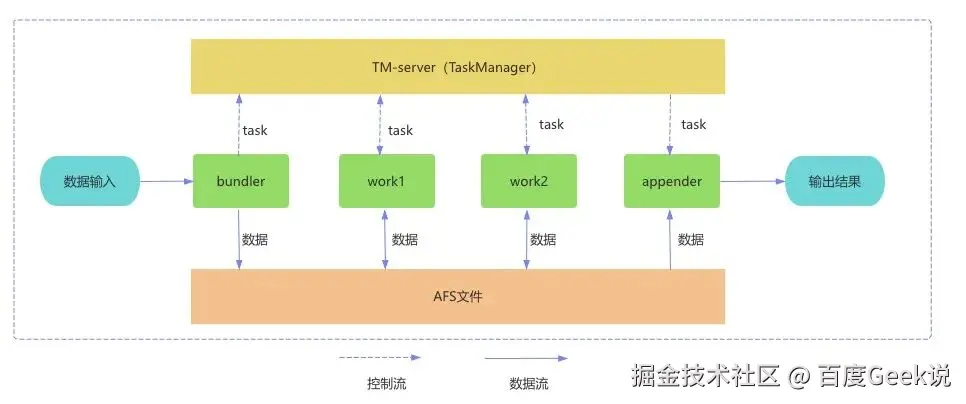 TM-server（TaskManager）

task

task

task

task

数据输入

bundler

work1

work2

appender

输出结果

数据

数据

数据

数据

AFS文件

控制流

数据流

掘金技术社区 @ 百度Geek说